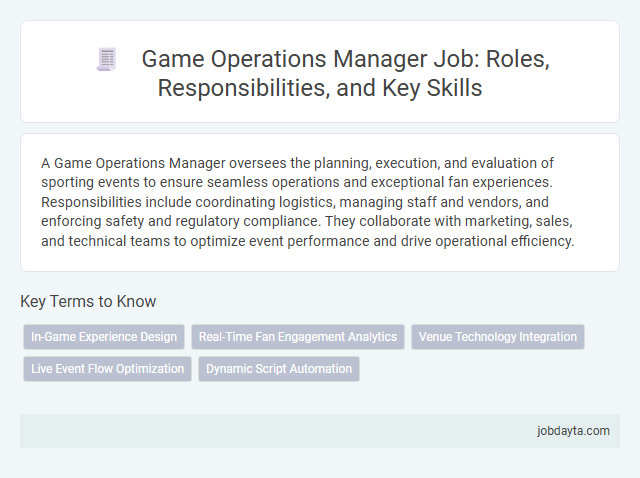 Game Operations Manager Job: Roles, Responsibilities, and Key Skills

A Game Operations Manager oversees the planning, execution, and evaluation of sporting events to ensure seamless operations and exceptional fan experiences. Responsibilities include coordinating logistics, managing staff and vendors, and enforcing safety and regulatory compliance. They collaborate with marketing, sales, and technical teams to optimize event performance and drive operational efficiency.

Key Terms to Know

In-Game Experience Design
Real-Time Fan Engagement Analytics
Venue Technology Integration
Live Event Flow Optimization
Dynamic Script Automation

jobdayta.com